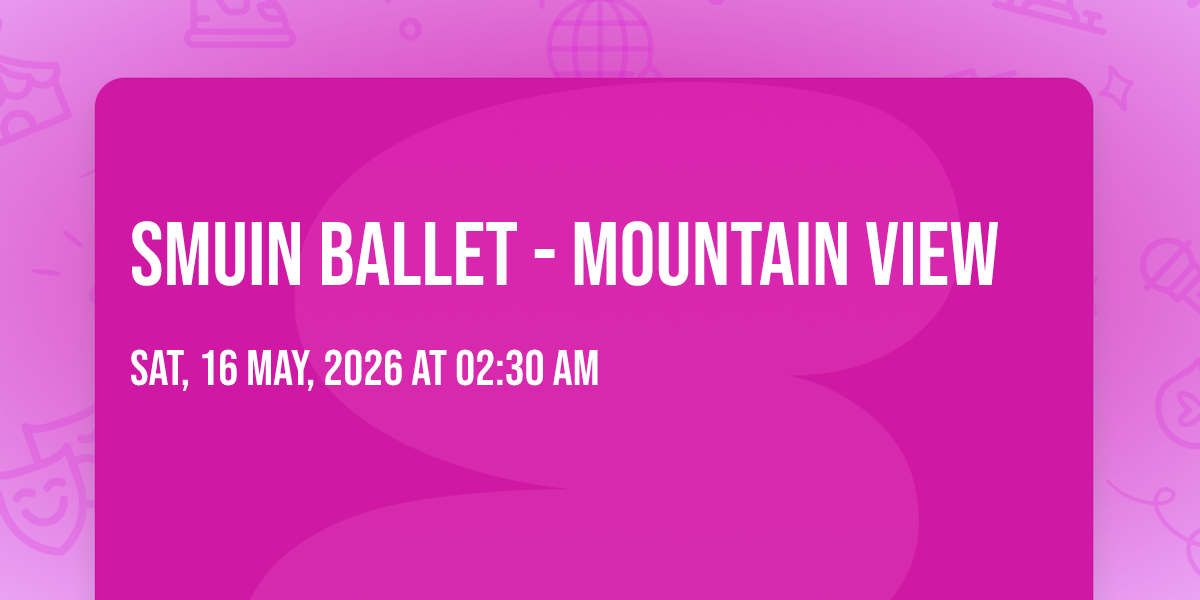 SMUIN BALLET - MOUNTAIN VIEW

SAT, 16 MAY, 2026 AT 02:30 AM